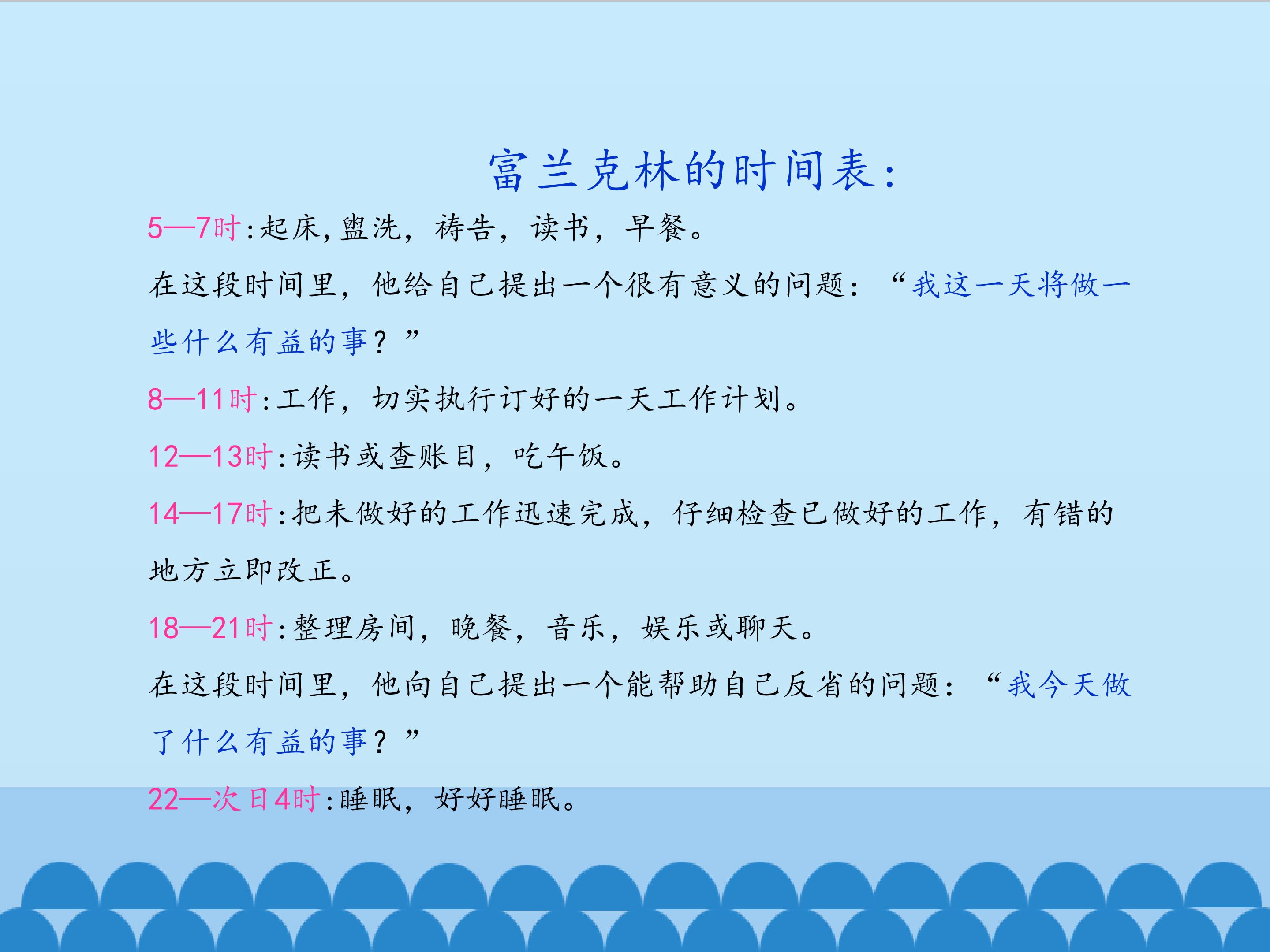 富兰克林的时间表：

5—7时:起床,盥洗，祷告，读书，早餐。

在这段时间里，他给自己提出一个很有意义的问题：“我这一天将做一些什么有益的事？”

8—11时:工作，切实执行订好的一天工作计划。

12—13时:读书或查账目，吃午饭。

14—17时:把未做好的工作迅速完成，仔细检查已做好的工作，有错的地方立即改正。

18—21时:整理房间，晚餐，音乐，娱乐或聊天。

在这段时间里，他向自己提出一个能帮助自己反省的问题：“我今天做了什么有益的事？”

22—次日4时:睡眠，好好睡眠。